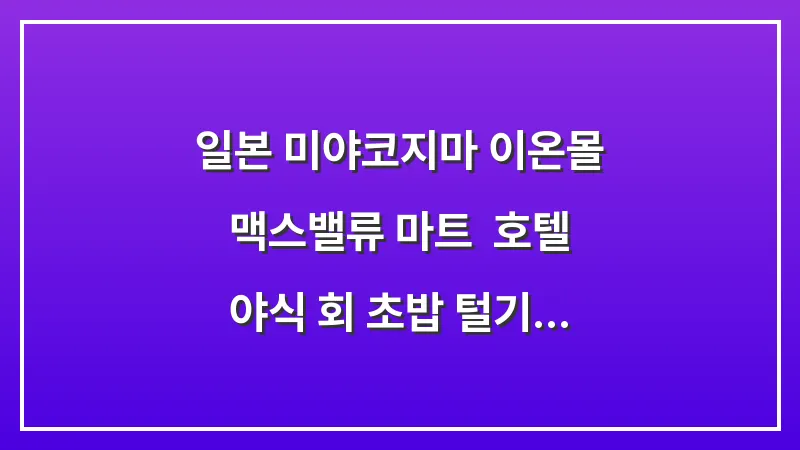 일본 미야코지마 이온몰
맥스밸류 마트 호텔
야식 회 초밥 털기...